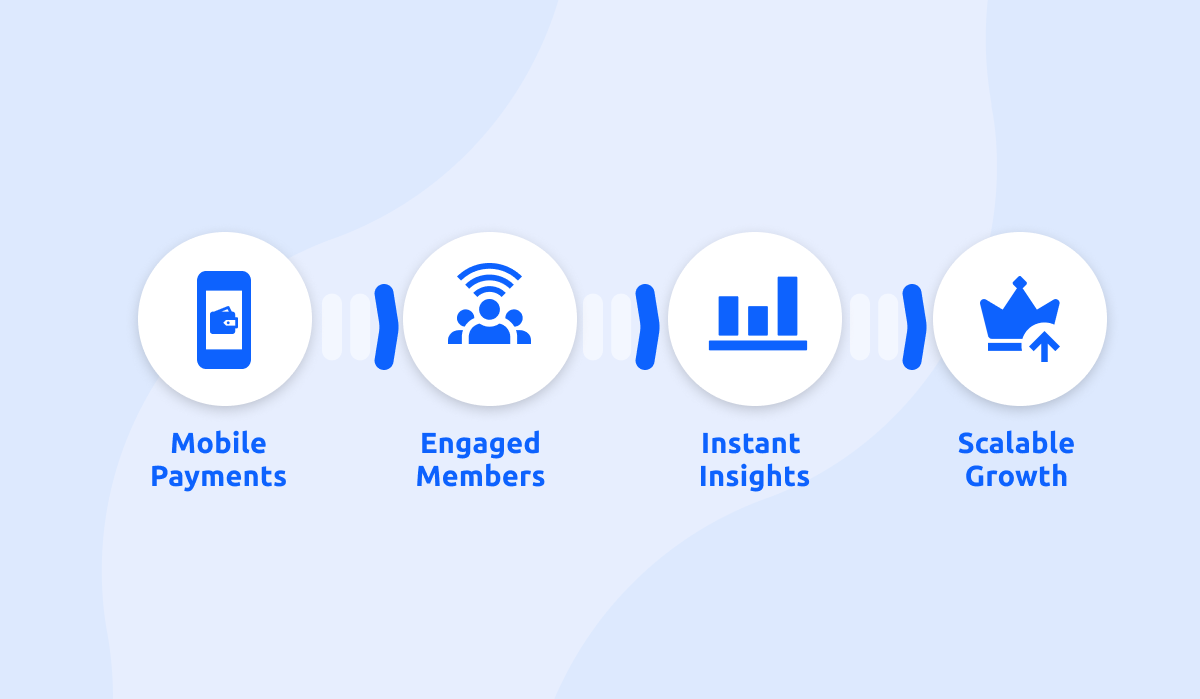 Mobile Payments

Engaged Members

Instant Insights

Scalable Growth